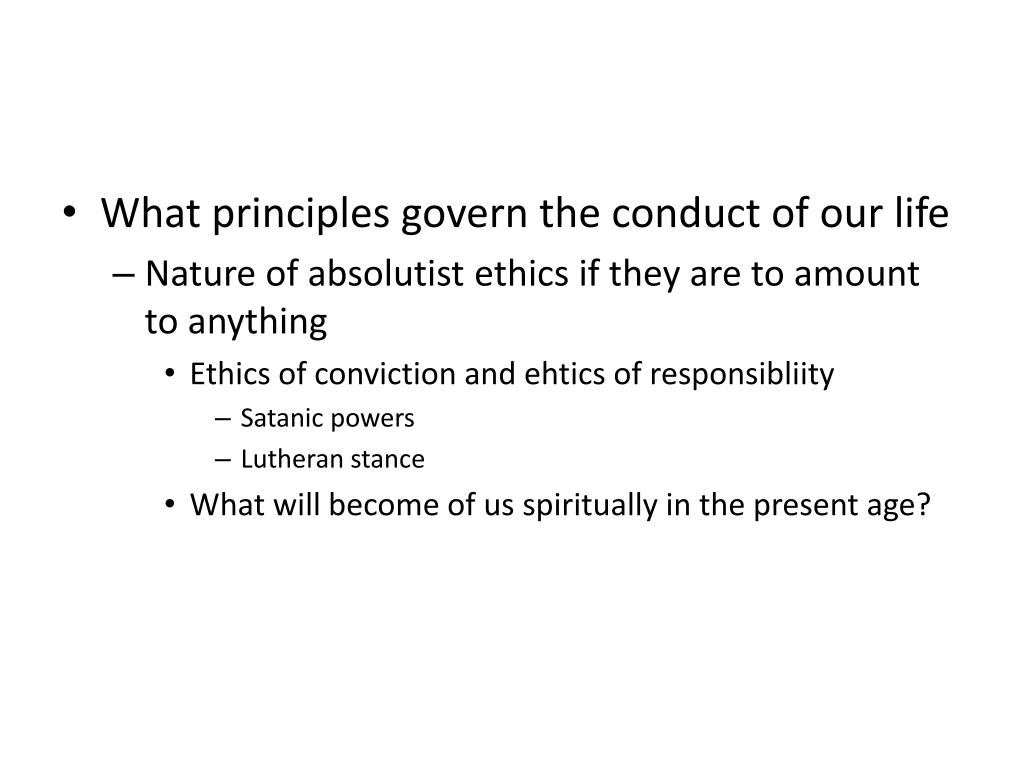 • What principles govern the conduct of our life
– Nature of absolutist ethics if they are to amount to anything
• Ethics of conviction and ehtics of responsibliity
– Satanic powers
– Lutheran stance
• What will become of us spiritually in the present age?